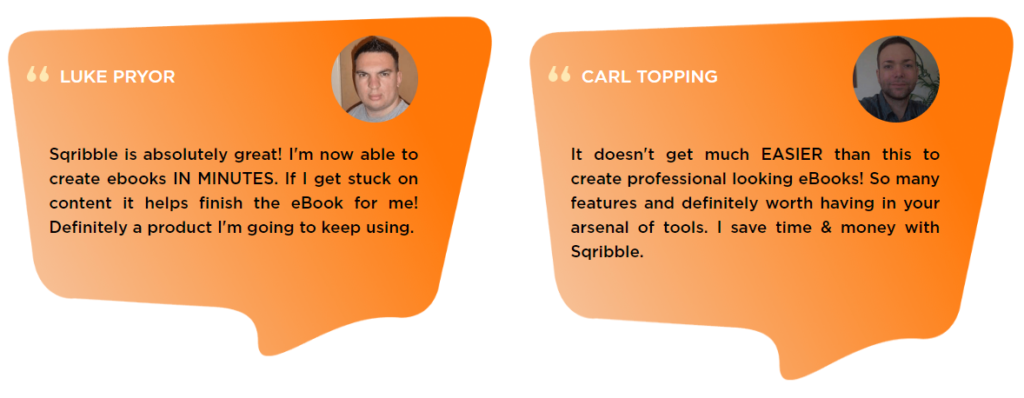 “ LUKE PRYOR

Sqribble is absolutely great! I'm now able to create ebooks IN MINUTES. If I get stuck on content it helps finish the eBook for me! Definitely a product I'm going to keep using.

“ CARL TOPPING

It doesn't get much EASIER than this to create professional looking eBooks! So many features and definitely worth having in your arsenal of tools. I save time & money with Sqribble.